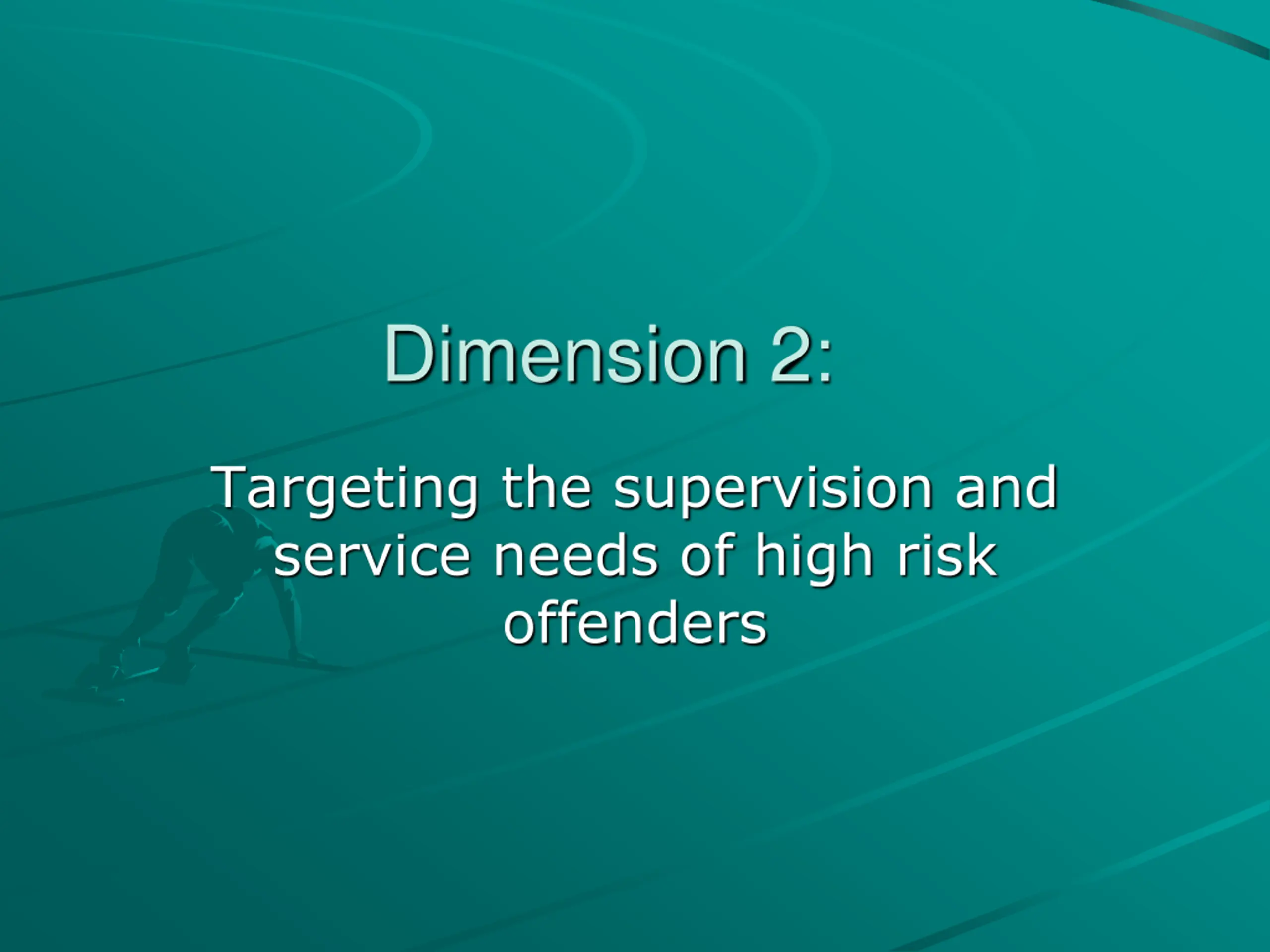 Dimension 2:

Targeting the supervision and service needs of high risk offenders